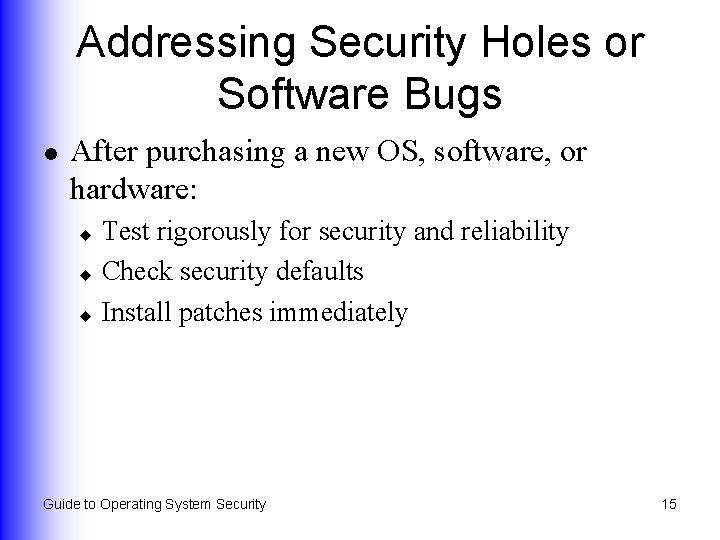 Addressing Security Holes or Software Bugs

• After purchasing a new OS, software, or hardware:
  ◆ Test rigorously for security and reliability
  ◆ Check security defaults
  ◆ Install patches immediately

Guide to Operating System Security

15